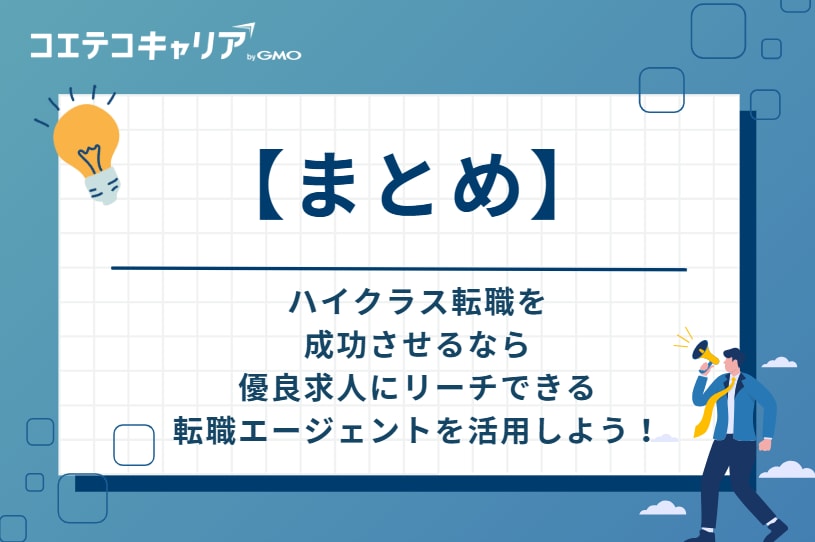 コエテコキャリア by GMO

【まとめ】

ハイクラス転職を
成功させるなら
優良求人にリーチできる
転職エージェントを活用しよう！